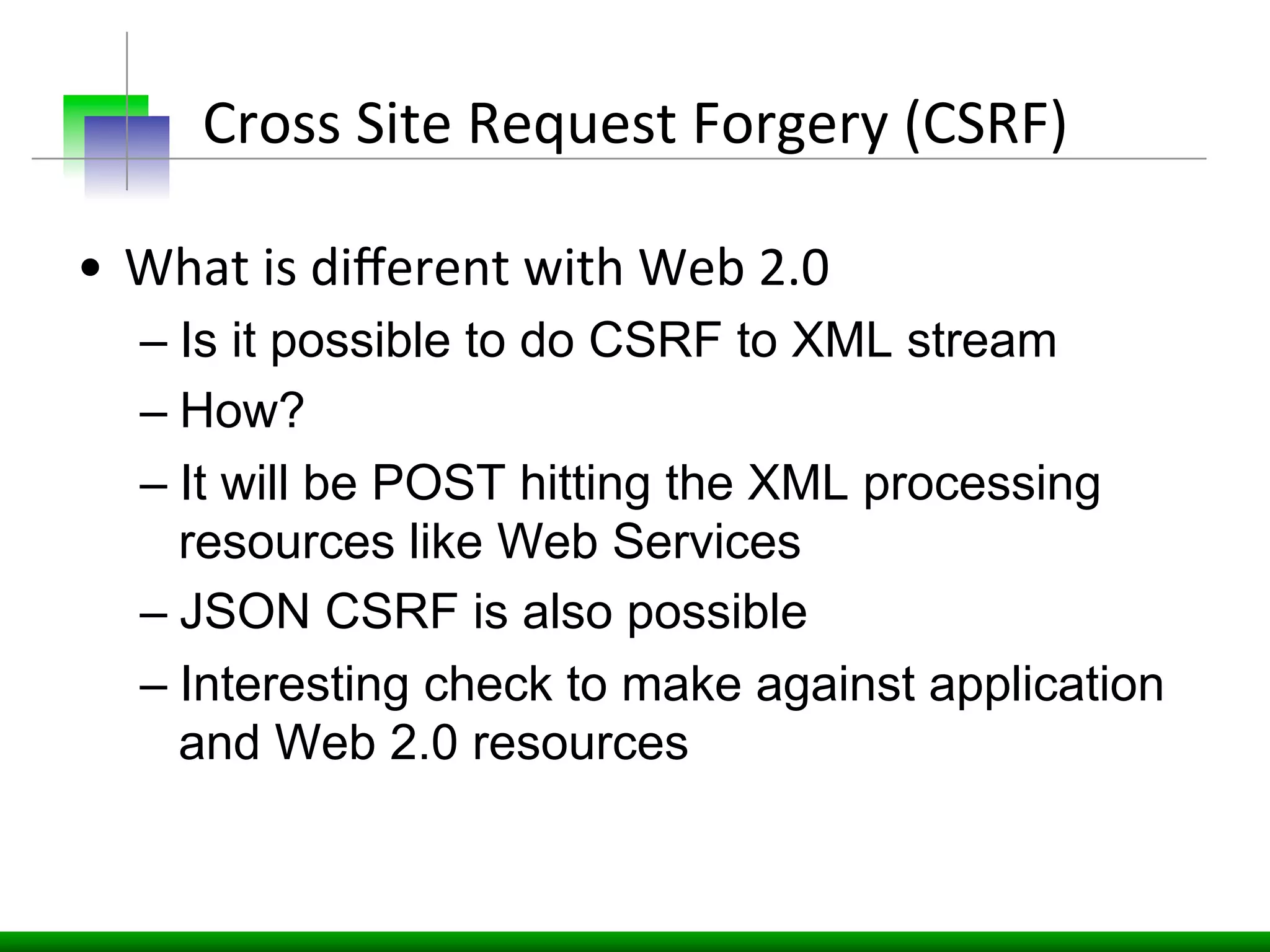 Cross Site Request Forgery (CSRF)

• What is different with Web 2.0
– Is it possible to do CSRF to XML stream
– How?
– It will be POST hitting the XML processing resources like Web Services
– JSON CSRF is also possible
– Interesting check to make against application and Web 2.0 resources